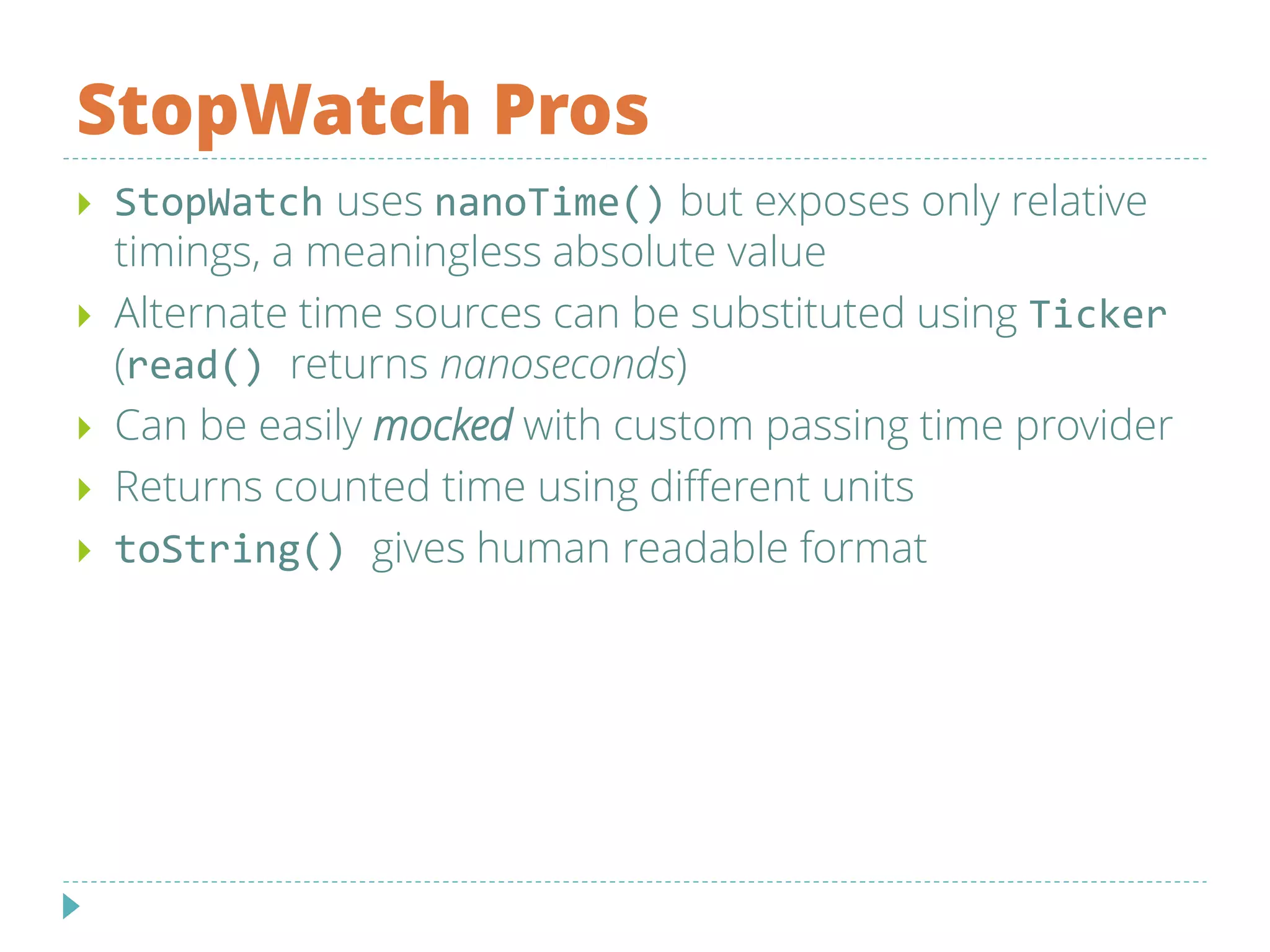 StopWatch Pros

StopWatch uses nanoTime() but exposes only relative timings, a meaningless absolute value

Alternate time sources can be substituted using Ticker (read() returns nanoseconds)

Can be easily mocked with custom passing time provider

Returns counted time using different units

toString() gives human readable format